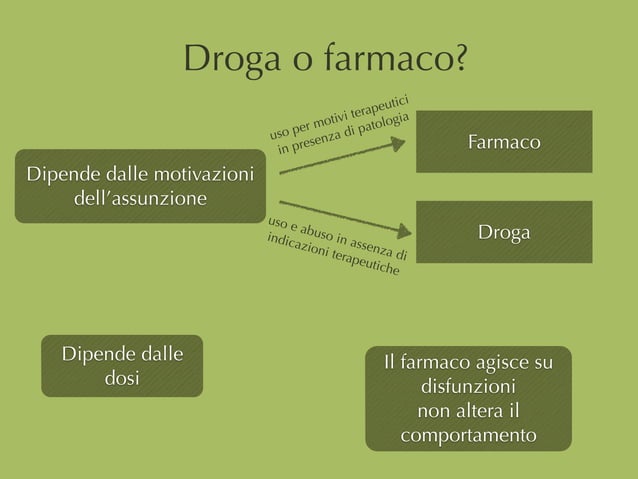 Droga o farmaco?

Dipende dalle motivazioni dell'assunzione

uso per motivi terapeutici in presenza di patologia

Farmaco

uso e abuso in assenza di indicazioni terapeutiche

Droga

Dipende dalle dosi

Il farmaco agisce su disfunzioni non altera il comportamento